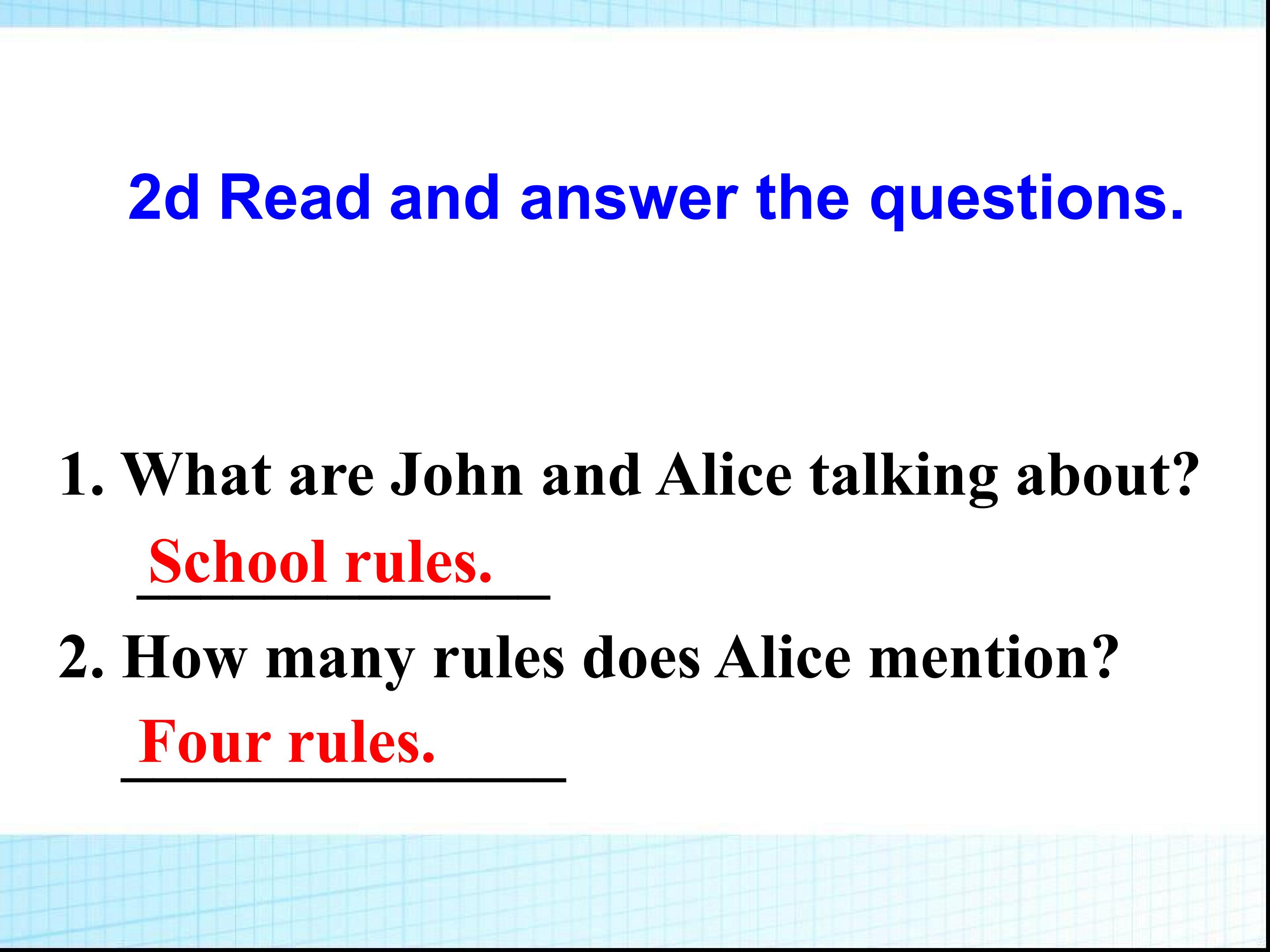 2d Read and answer the questions.

1. What are John and Alice talking about?

School rules.

2. How many rules does Alice mention?

Four rules.